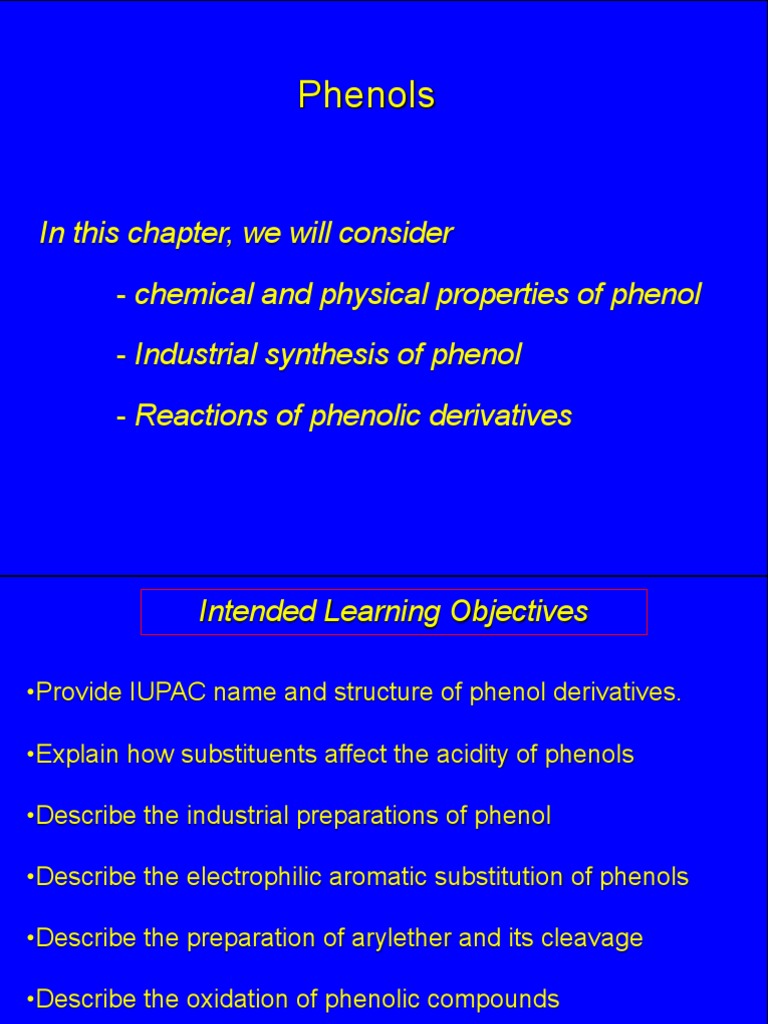 Phenols

In this chapter, we will consider

- chemical and physical properties of phenol

- Industrial synthesis of phenol

- Reactions of phenolic derivatives

Intended Learning Objectives

•Provide IUPAC name and structure of phenol derivatives.

•Explain how substituents affect the acidity of phenols

•Describe the industrial preparations of phenol

•Describe the electrophilic aromatic substitution of phenols

•Describe the preparation of arylether and its cleavage

•Describe the oxidation of phenolic compounds